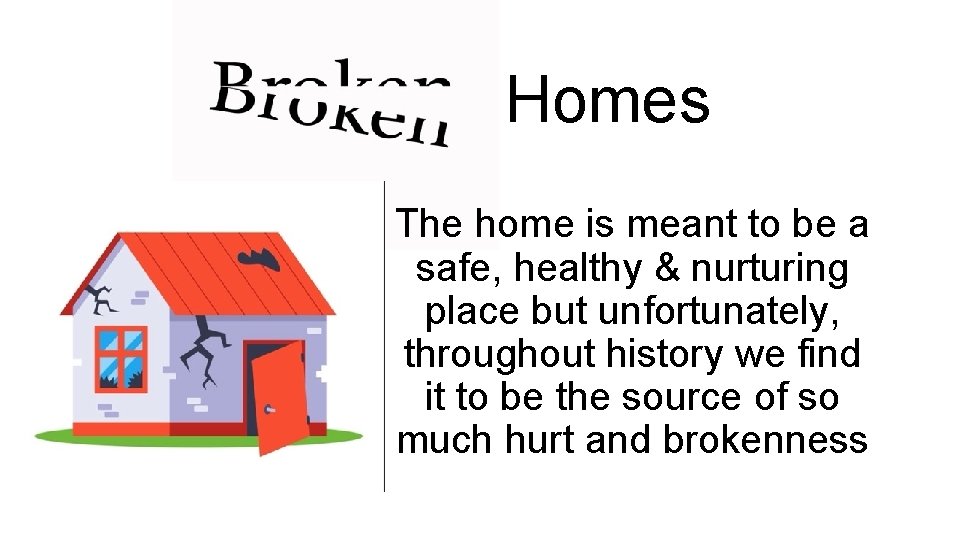 Broken Homes

The home is meant to be a safe, healthy & nurturing place but unfortunately, throughout history we find it to be the source of so much hurt and brokenness